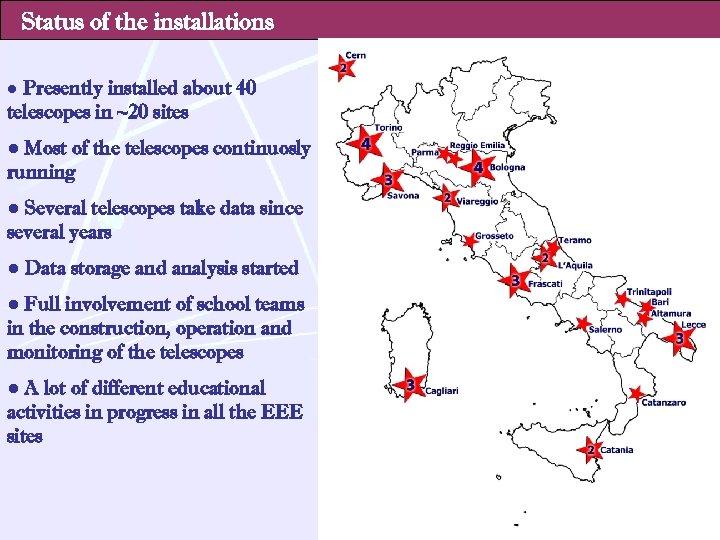 Status of the installations

● Presently installed about 40 telescopes in ~20 sites

● Most of the telescopes continuosly running

● Several telescopes take data since several years

● Data storage and analysis started

● Full involvement of school teams in the construction, operation and monitoring of the telescopes

● A lot of different educational activities in progress in all the EEE sites

2 Cern
4 Torino
Parma
Reggio Emilia
4 Bologna
3 Savona
2 Viareggio
Grosseto
Teramo
2 L'Aquila
3 Frascati
Trinitapoli
Bari
Altamura
3 Lecce
Salerno
3 Cagliari
Catanzaro
2 Catania